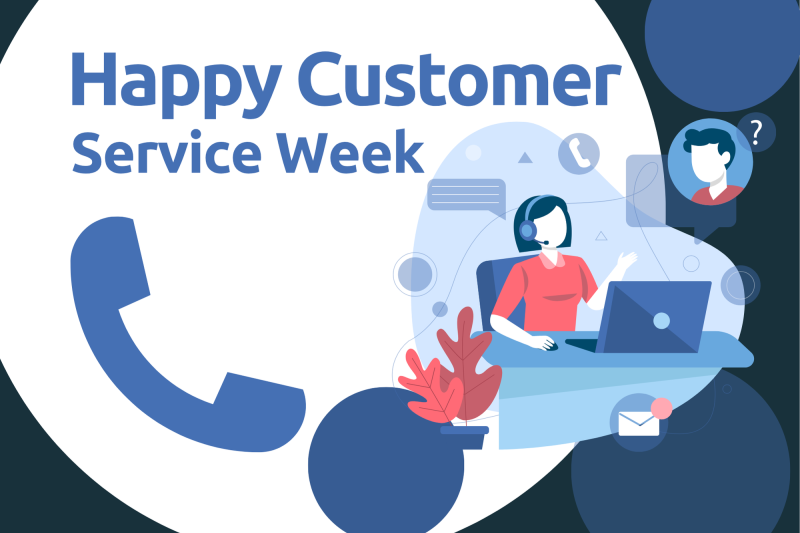 Happy Customer
Service Week

?